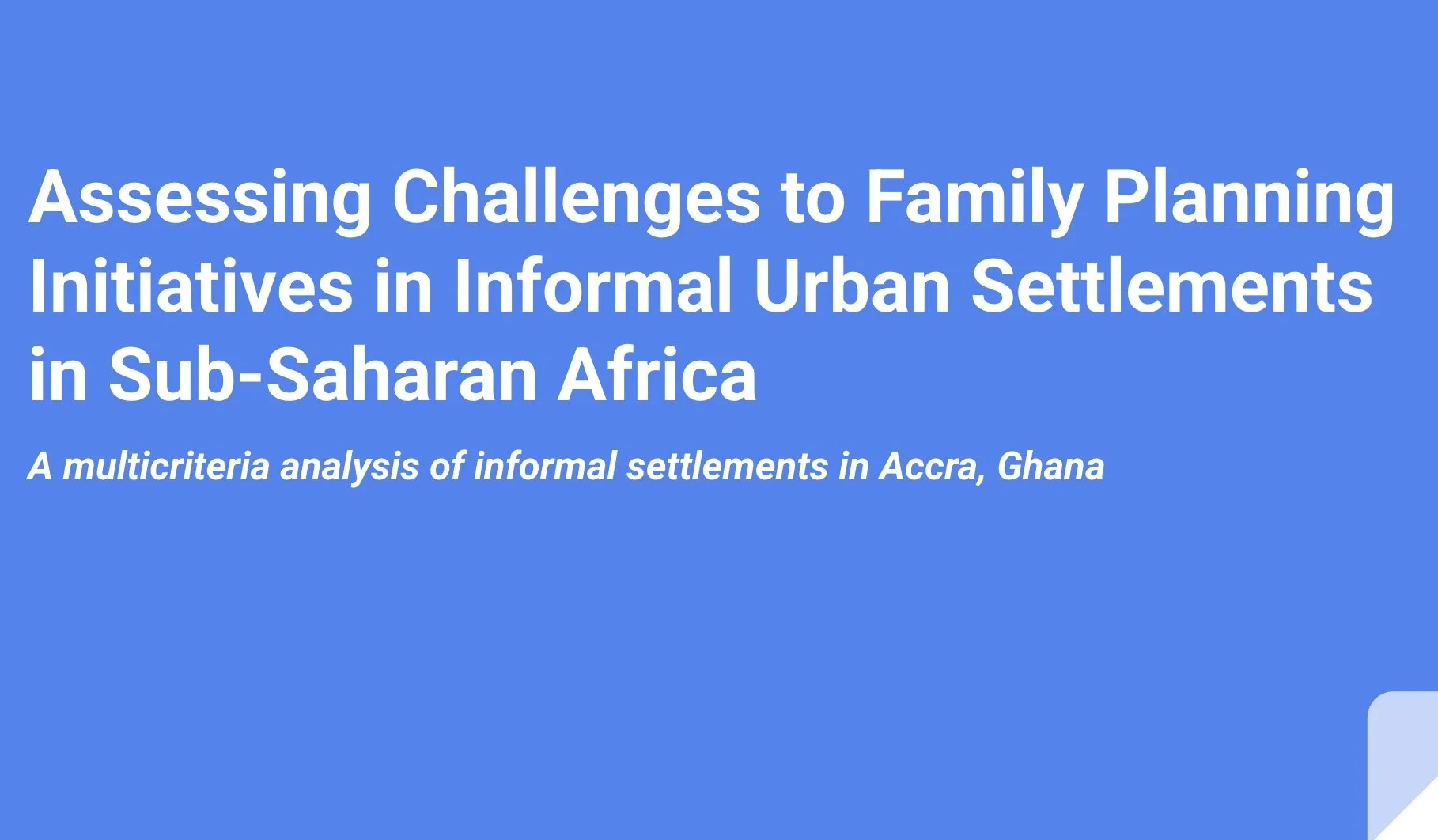 Assessing Challenges to Family Planning Initiatives in Informal Urban Settlements in Sub-Saharan Africa

A multicriteria analysis of informal settlements in Accra, Ghana